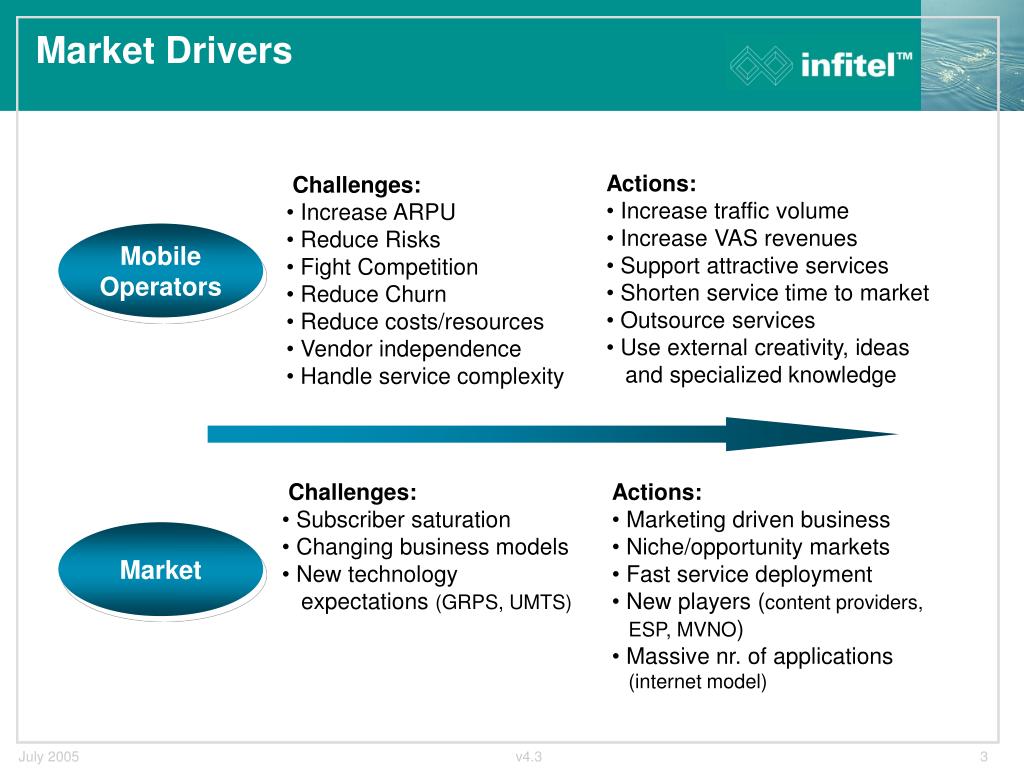 Market Drivers

infitel™

Mobile Operators

Challenges:
• Increase ARPU
• Reduce Risks
• Fight Competition
• Reduce Churn
• Reduce costs/resources
• Vendor independence
• Handle service complexity

Actions:
• Increase traffic volume
• Increase VAS revenues
• Support attractive services
• Shorten service time to market
• Outsource services
• Use external creativity, ideas and specialized knowledge

Market

Challenges:
• Subscriber saturation
• Changing business models
• New technology expectations (GRPS, UMTS)

Actions:
• Marketing driven business
• Niche/opportunity markets
• Fast service deployment
• New players (content providers, ESP, MVNO)
• Massive nr. of applications (internet model)

July 2005

v4.3

3